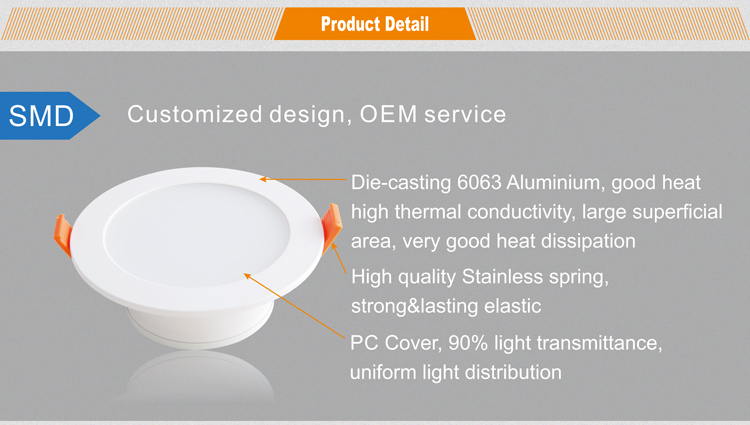 Product Detail

SMD

Customized design, OEM service

Die-casting 6063 Aluminium, good heat high thermal conductivity, large superficial area, very good heat dissipation

High quality Stainless spring, strong&lasting elastic

PC Cover, 90% light transmittance, uniform light distribution